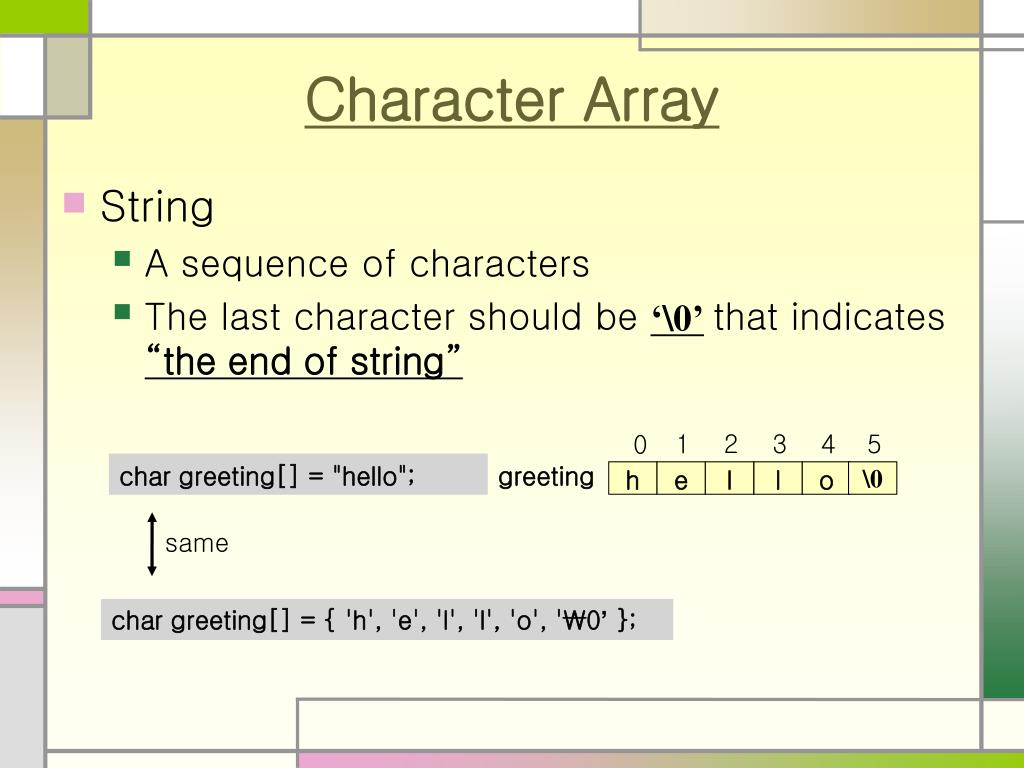 Character Array

String

A sequence of characters

The last character should be ‘\0’ that indicates “the end of string”

char greeting[] = "hello";

greeting

| 0 | 1 | 2 | 3 | 4 | 5 |
|---|---|---|---|---|---|
| h | e | l | l | o | \0 |

same

char greeting[] = { 'h', 'e', 'l', 'l', 'o', '₩0’ };